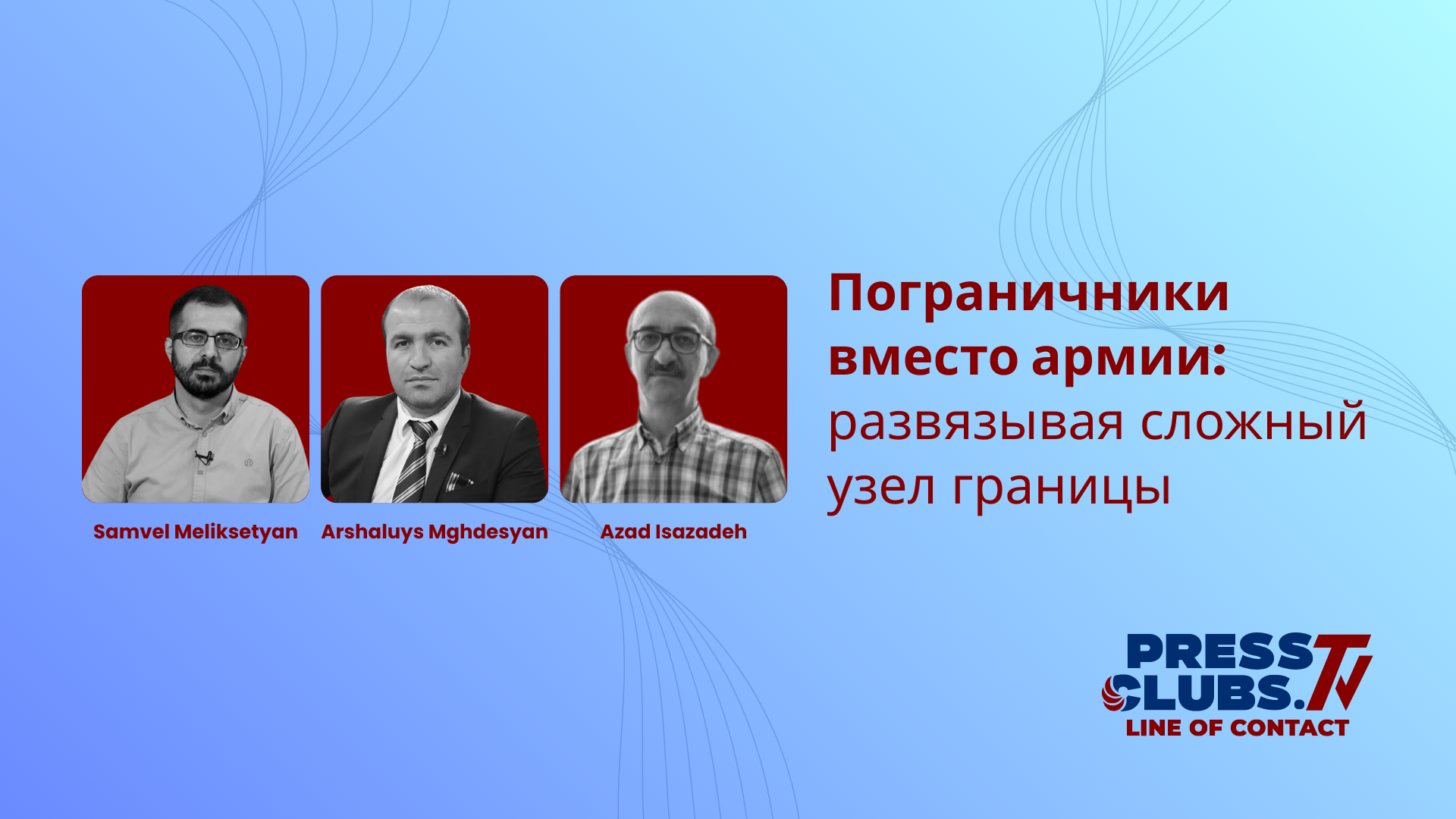 Samvel Meliksetyan Arshaluys Mghdesyan Azad Isazadeh

Пограничники вместо армии: развязывая сложный узел границы

PRESS CLUBS.TV
LINE OF CONTACT